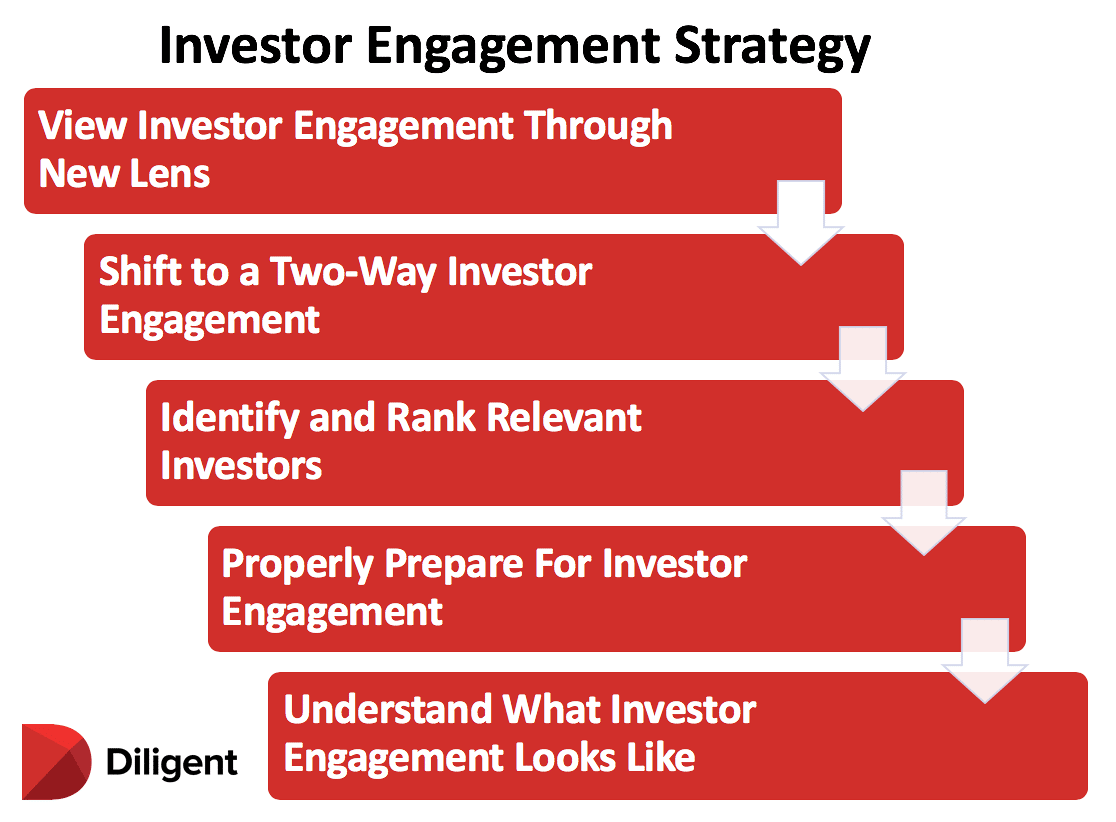 Investor Engagement Strategy

View Investor Engagement Through New Lens

Shift to a Two-Way Investor Engagement

Identify and Rank Relevant Investors

Properly Prepare For Investor Engagement

Understand What Investor Engagement Looks Like

Diligent